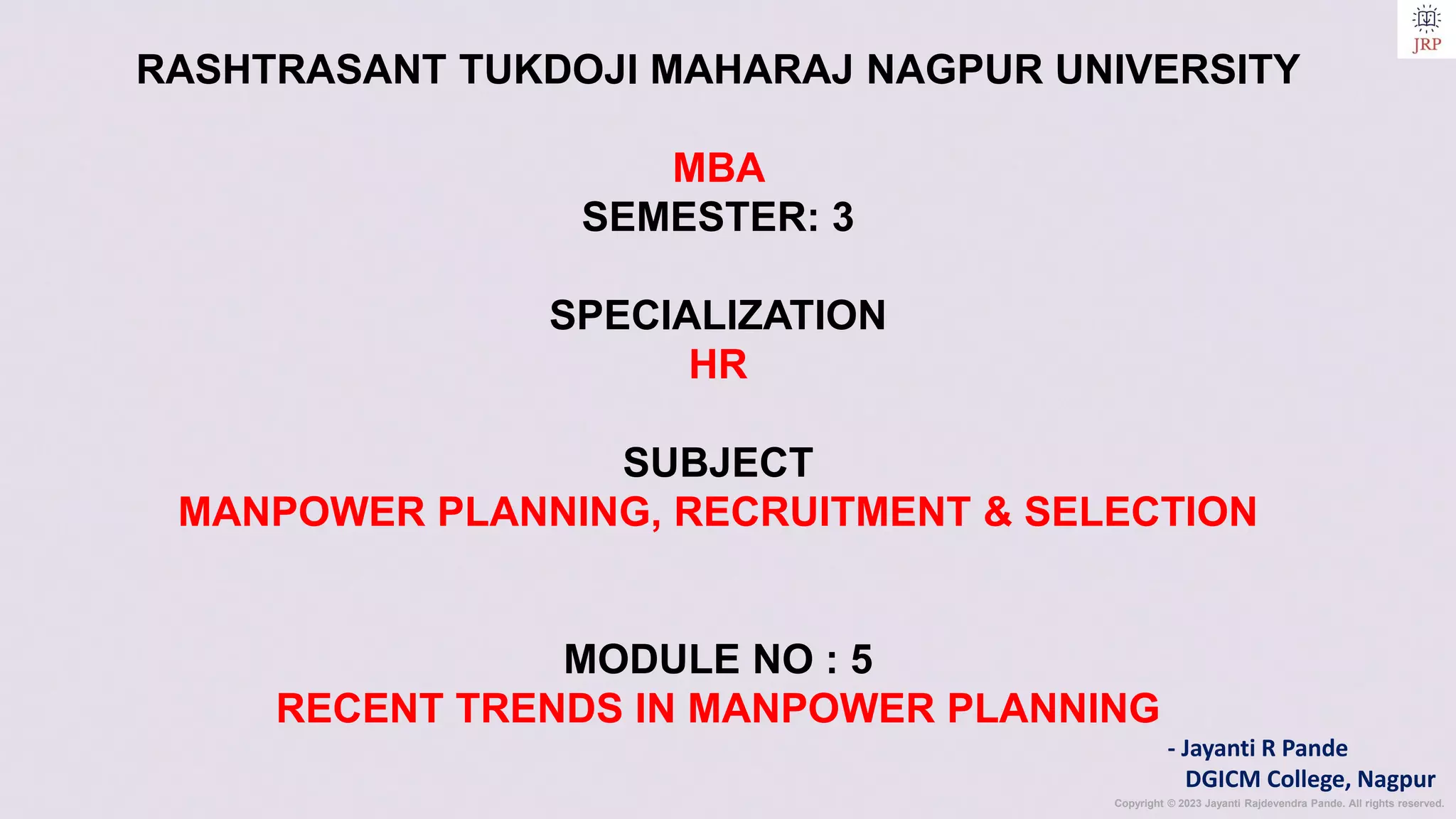 JRP

RASHTRASANT TUKDOJI MAHARAJ NAGPUR UNIVERSITY

MBA
SEMESTER: 3

SPECIALIZATION
HR

SUBJECT
MANPOWER PLANNING, RECRUITMENT & SELECTION

MODULE NO : 5
RECENT TRENDS IN MANPOWER PLANNING

- Jayanti R Pande
DGICM College, Nagpur

Copyright © 2023 Jayanti Rajdevendra Pande. All rights reserved.